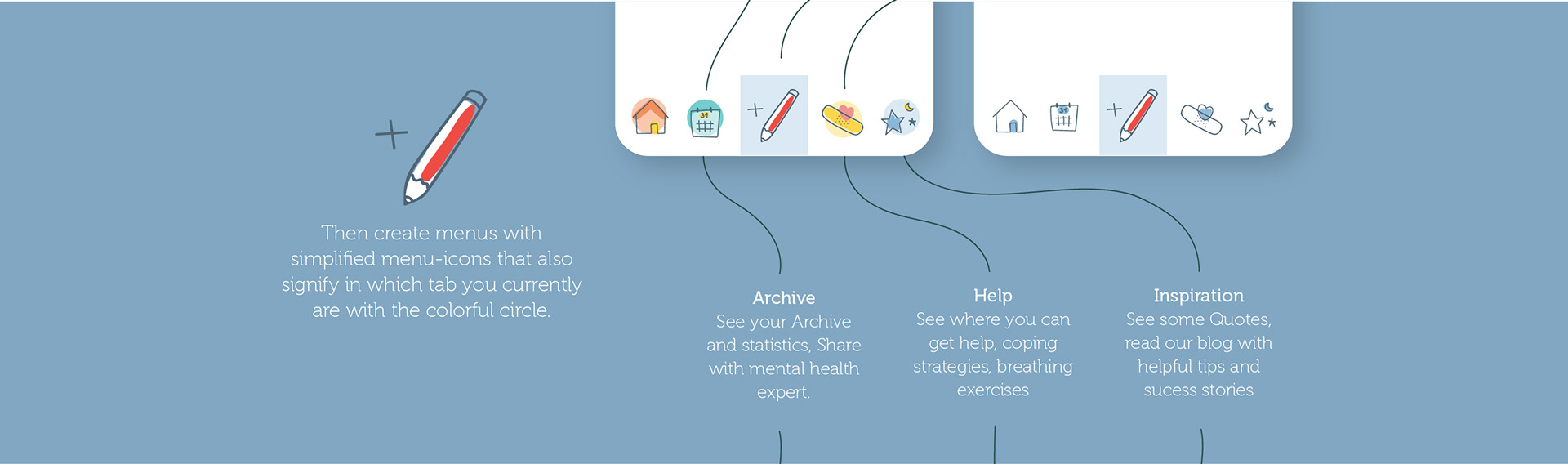 Then create menus with simplified menu-icons that also signify in which tab you currently are with the colorful circle.

31

31

Archive
See your Archive and statistics, Share with mental health expert.

Help
See where you can get help, coping strategies, breathing exercises

Inspiration
See some Quotes, read our blog with helpful tips and sucess stories